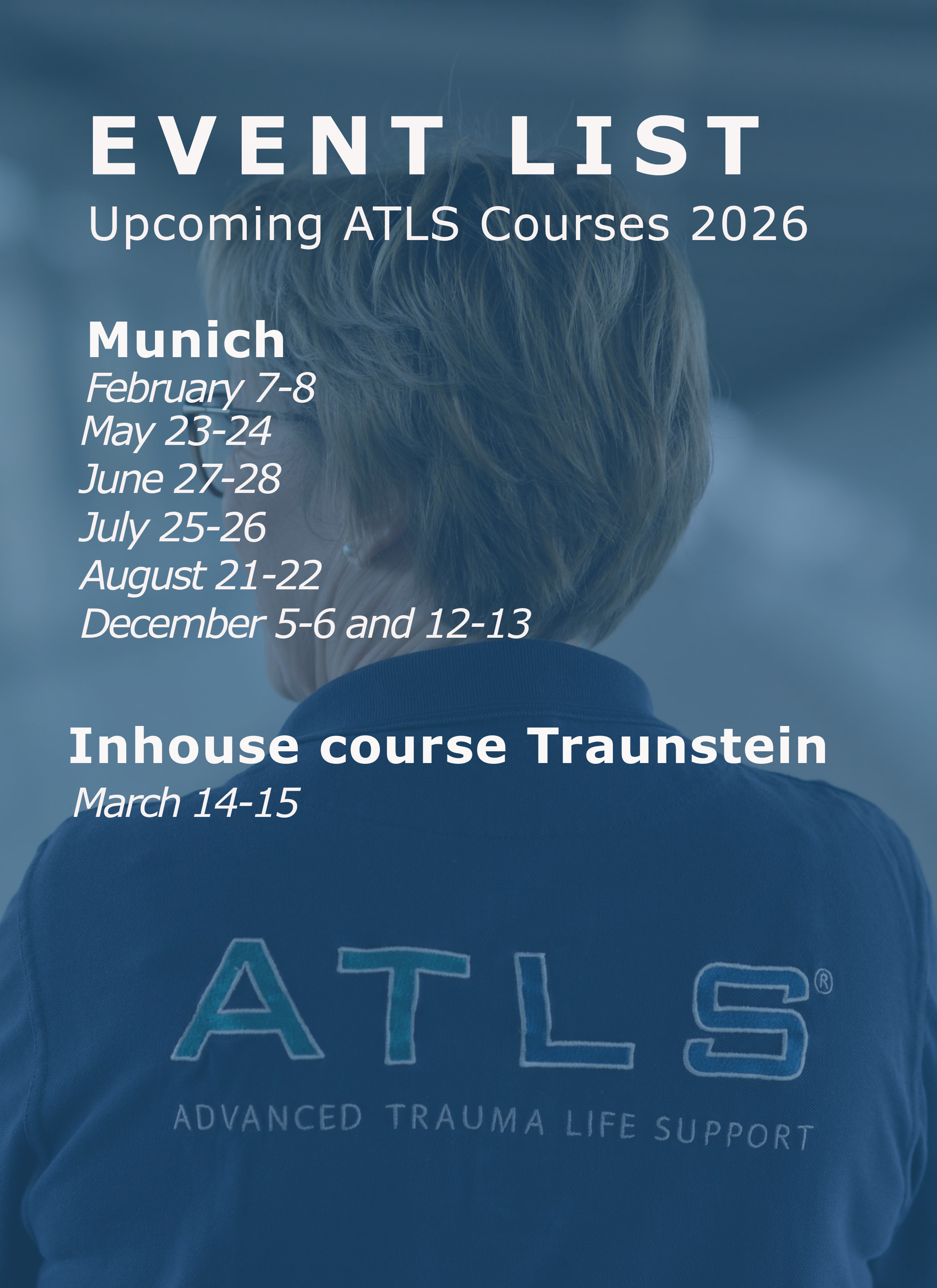 EVENT LIST
Upcoming ATLS Courses 2026

Munich
February 7-8
May 23-24
June 27-28
July 25-26
August 21-22
December 5-6 and 12-13

Inhouse course Traunstein
March 14-15

ATLS®
ADVANCED TRAUMA LIFE SUPPORT